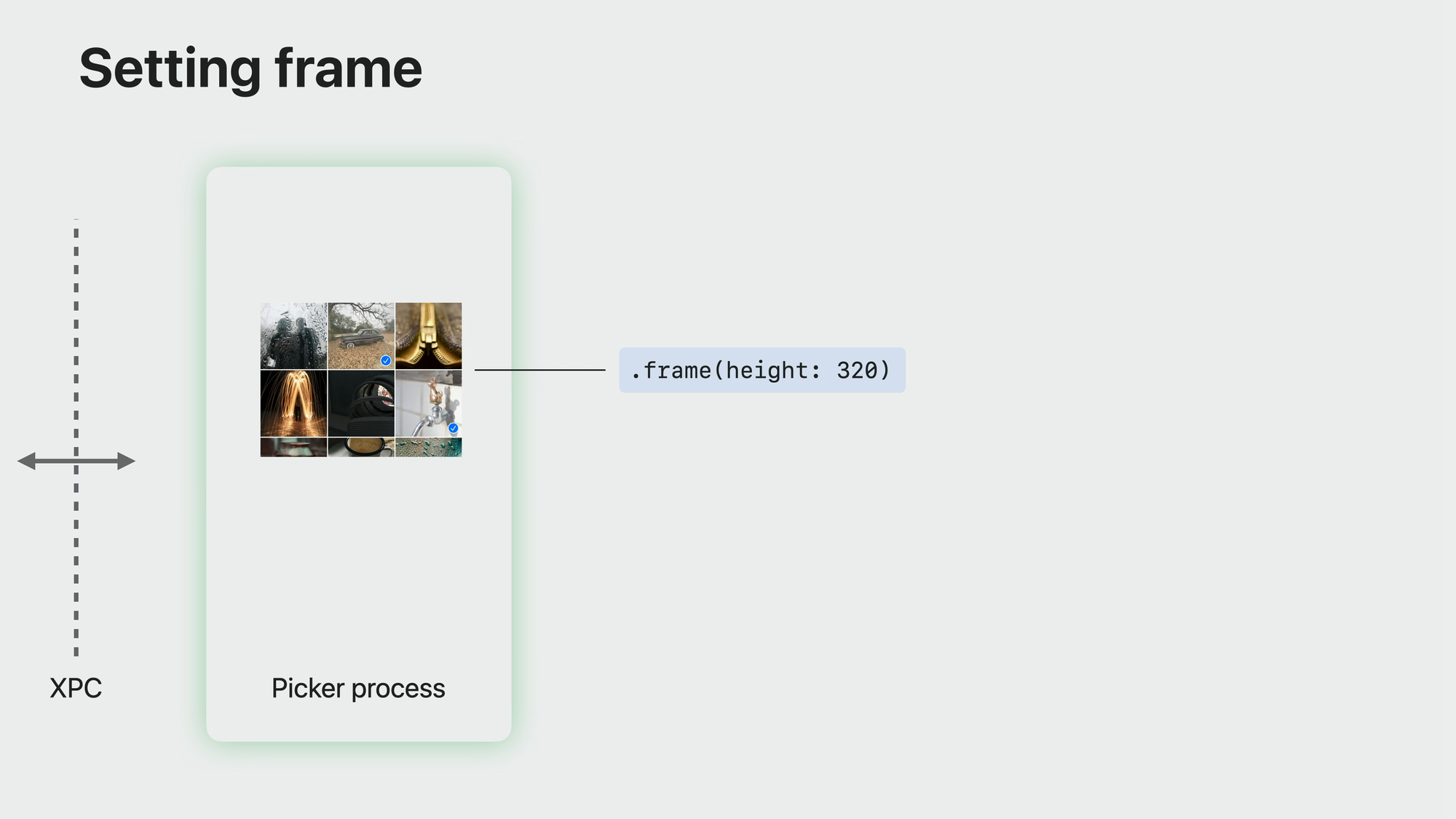 Setting frame

.frame(height: 320)

XPC

Picker process